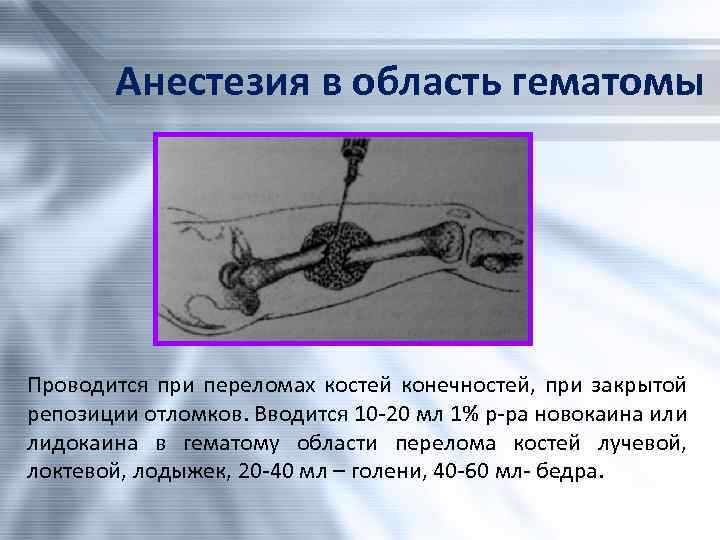 Анестезия в область гематомы

Проводится при переломах костей конечностей, при закрытой репозиции отломков. Вводится 10-20 мл 1% р-ра новокаина или лидокаина в гематому области перелома костей лучевой, локтевой, лодыжек, 20-40 мл – голени, 40-60 мл- бедра.